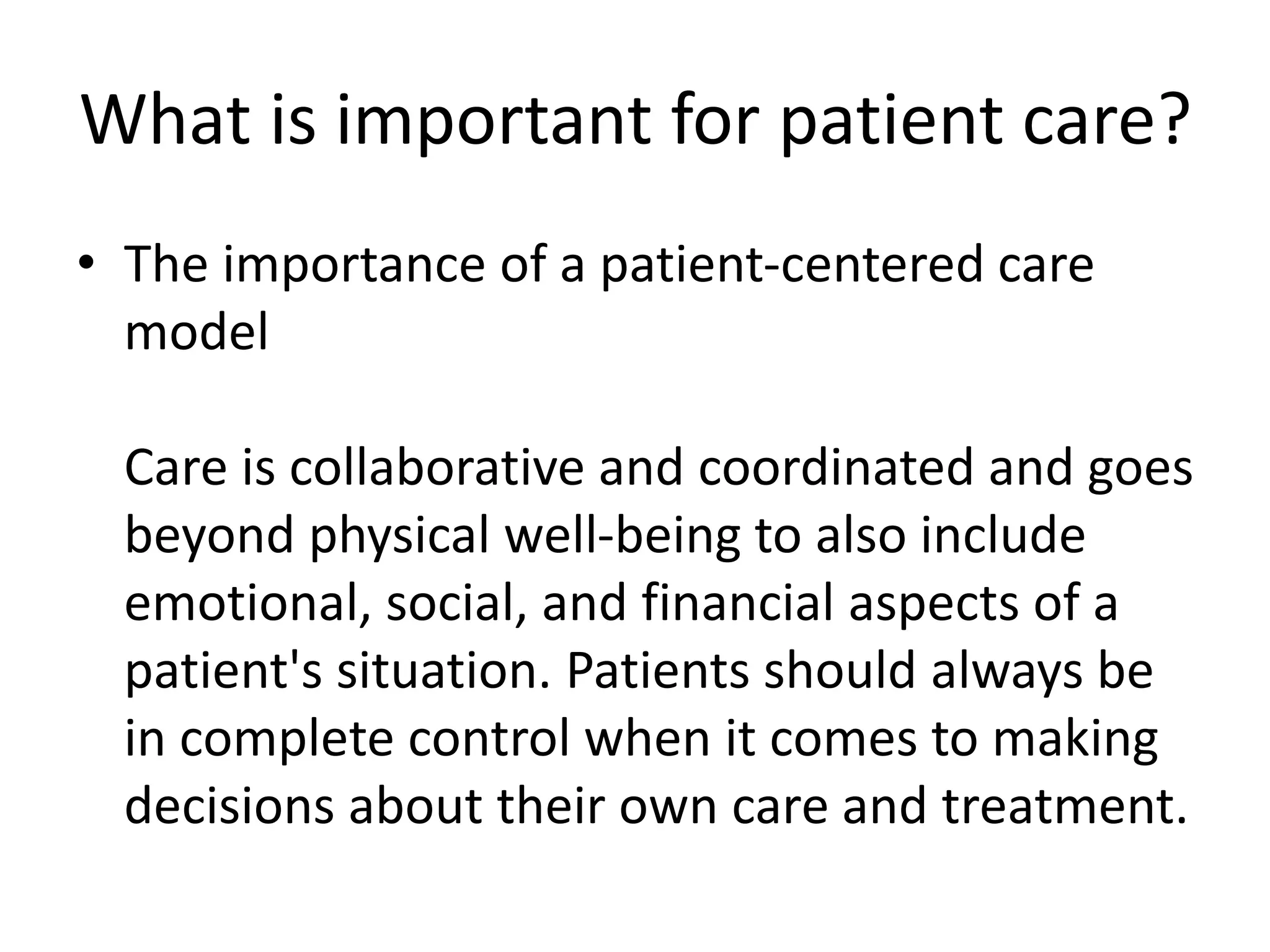 What is important for patient care?

• The importance of a patient-centered care model

Care is collaborative and coordinated and goes beyond physical well-being to also include emotional, social, and financial aspects of a patient's situation. Patients should always be in complete control when it comes to making decisions about their own care and treatment.